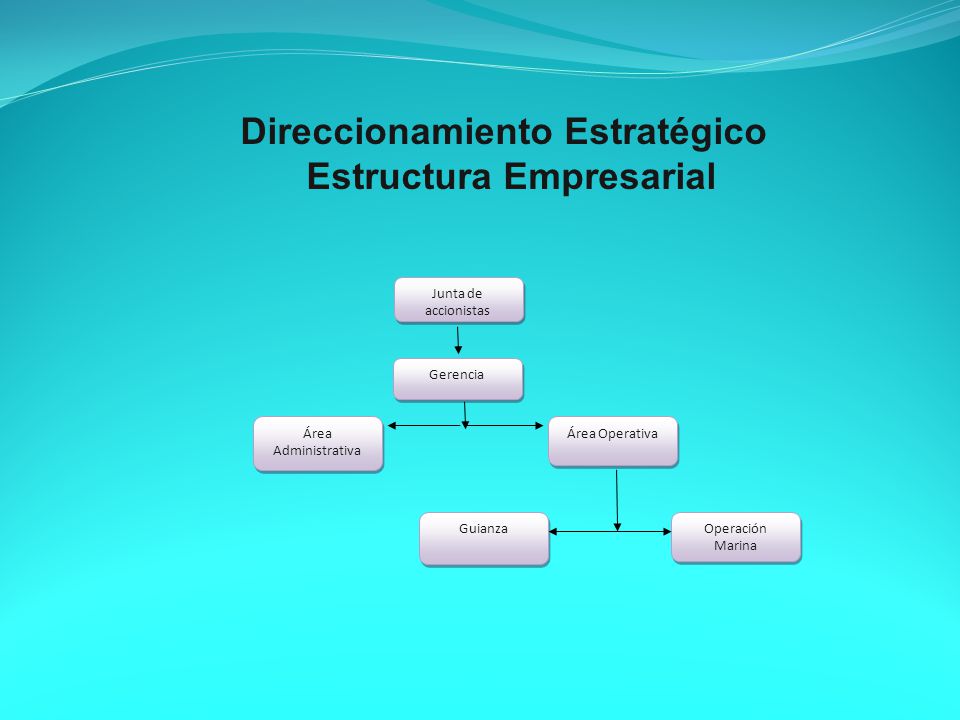 Direccionamiento Estratégico
Estructura Empresarial

Junta de accionistas

Gerencia

Área Administrativa

Área Operativa

Guianza

Operación Marina